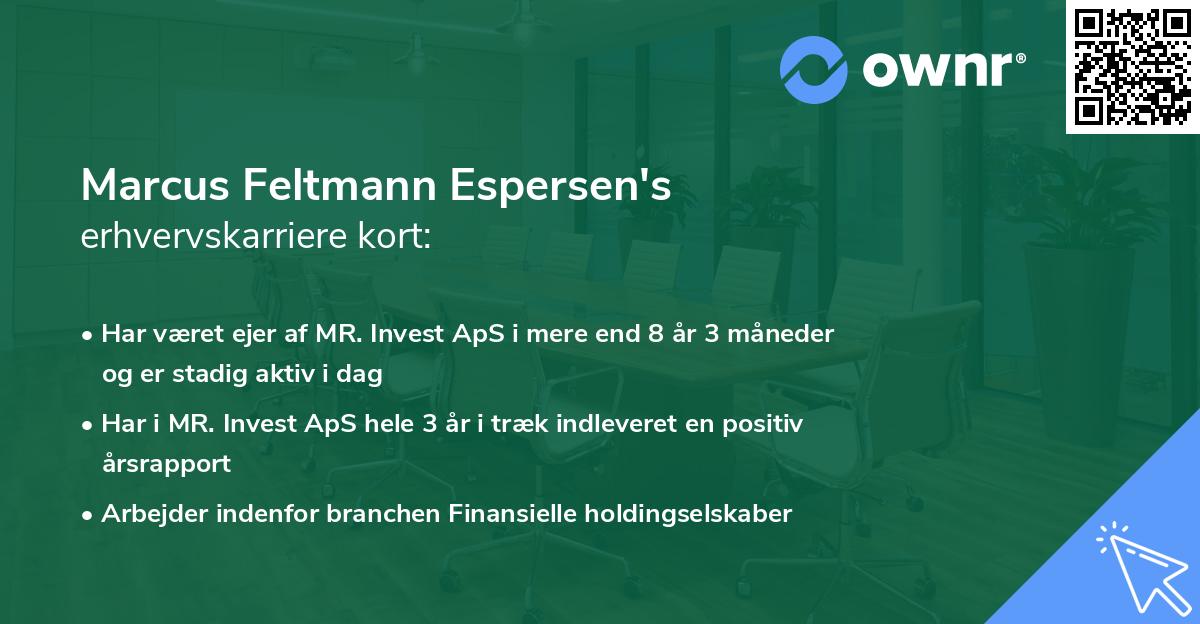 ownr®

Marcus Feltmann Espersen's
erhvervskarriere kort:

• Har været ejer af MR. Invest ApS i mere end 8 år 3 måneder og er stadig aktiv i dag

• Har i MR. Invest ApS hele 3 år i træk indleveret en positiv årsrapport

• Arbejder indenfor branchen Finansielle holdingselskaber